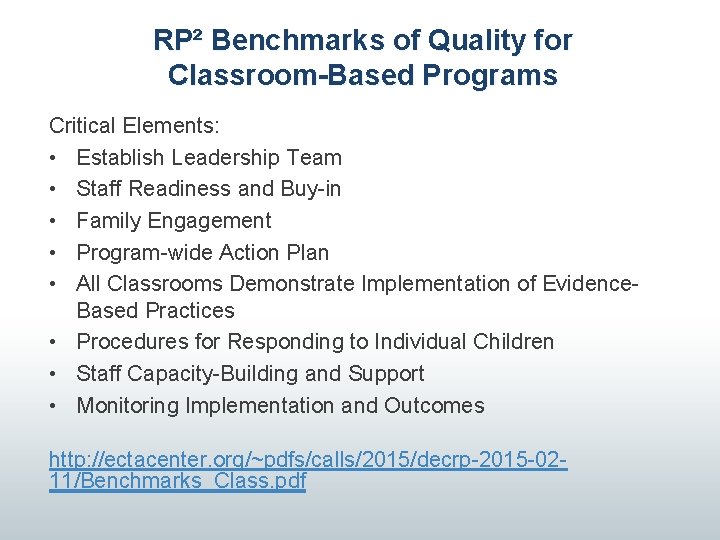 RP² Benchmarks of Quality for Classroom-Based Programs

Critical Elements:
• Establish Leadership Team
• Staff Readiness and Buy-in
• Family Engagement
• Program-wide Action Plan
• All Classrooms Demonstrate Implementation of Evidence-Based Practices
• Procedures for Responding to Individual Children
• Staff Capacity-Building and Support
• Monitoring Implementation and Outcomes

http://ectacenter.org/~pdfs/calls/2015/decrp-2015-02-11/Benchmarks_Class.pdf